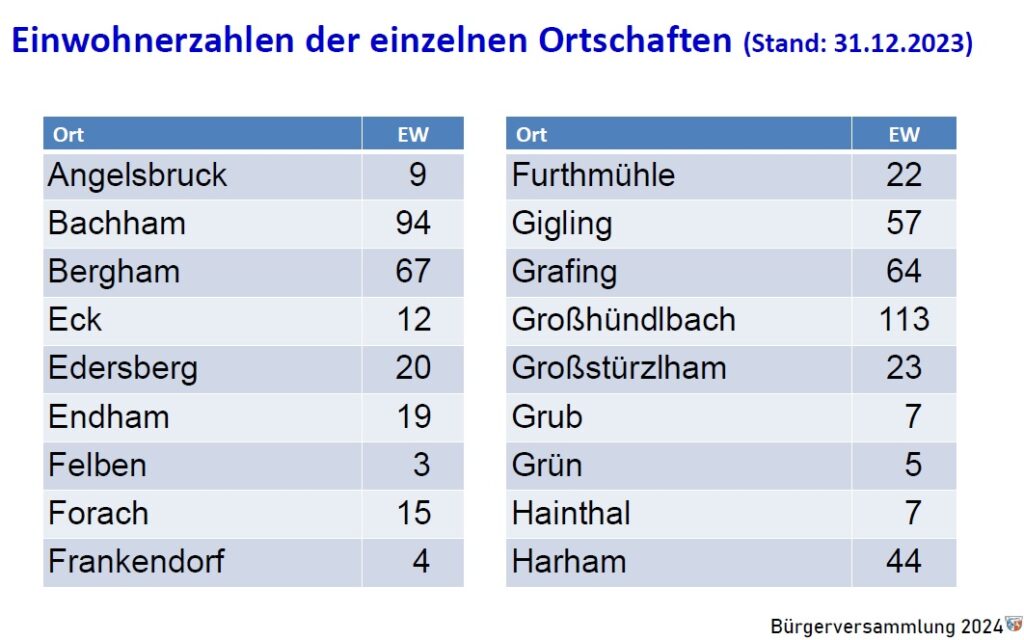 Einwohnerzahlen der einzelnen Ortschaften (Stand: 31.12.2023)

| Ort | EW |
|---|---|
| Angelsbruck | 9 |
| Bachham | 94 |
| Bergham | 67 |
| Eck | 12 |
| Edersberg | 20 |
| Endham | 19 |
| Felben | 3 |
| Forach | 15 |
| Frankendorf | 4 |

| Ort | EW |
|---|---|
| Furthmühle | 22 |
| Gigling | 57 |
| Grafing | 64 |
| Großhündlbach | 113 |
| Großstürzlham | 23 |
| Grub | 7 |
| Grün | 5 |
| Hainthal | 7 |
| Harham | 44 |

Bürgerversammlung 2024